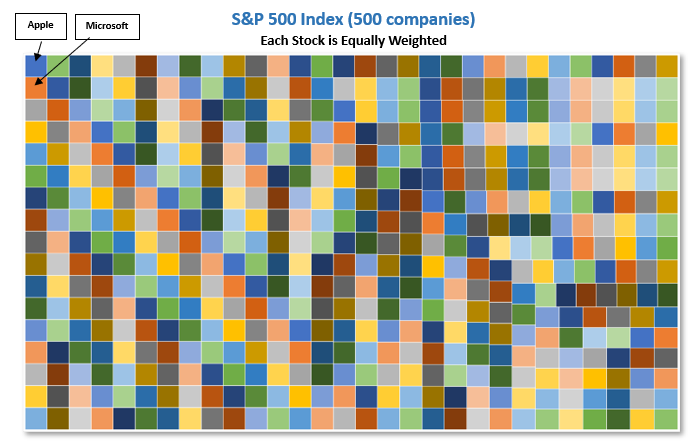 Apple

Microsoft

S&P 500 Index (500 companies)

Each Stock is Equally Weighted